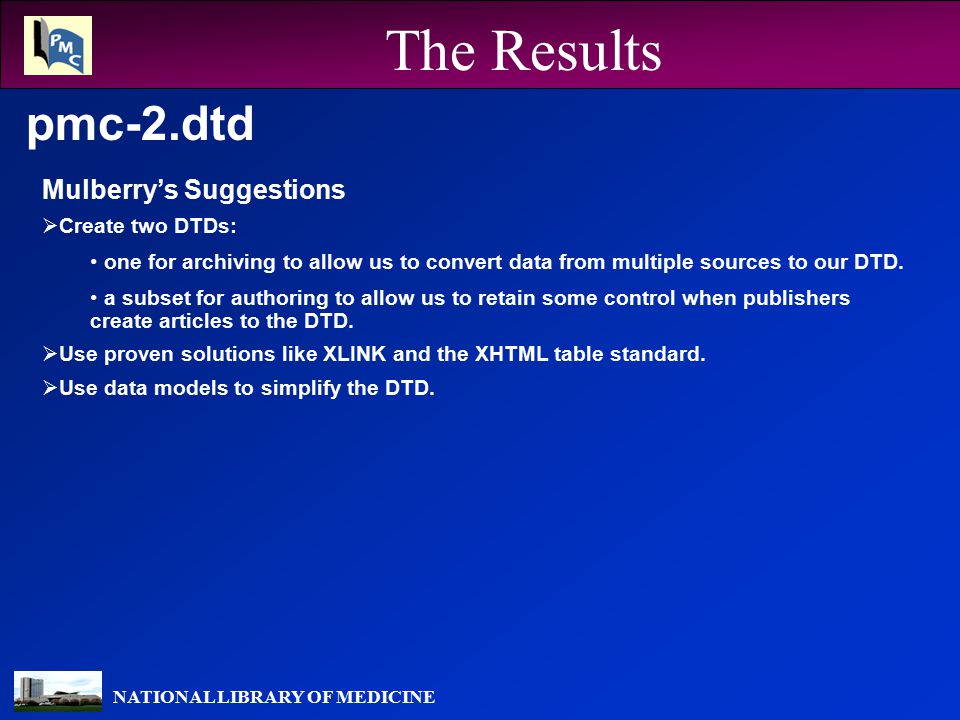 PMC

The Results

pmc-2.dtd

Mulberry's Suggestions

➢Create two DTDs:

• one for archiving to allow us to convert data from multiple sources to our DTD.

• a subset for authoring to allow us to retain some control when publishers create articles to the DTD.

➢Use proven solutions like XLINK and the XHTML table standard.

➢Use data models to simplify the DTD.

NATIONAL LIBRARY OF MEDICINE